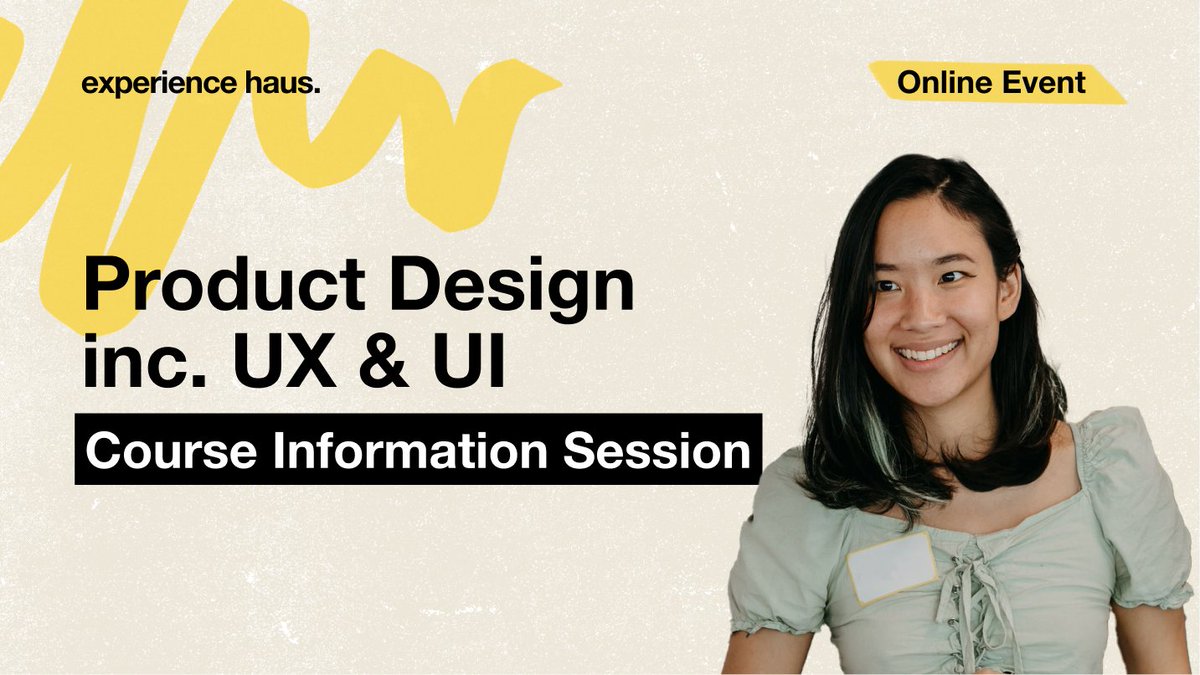 experience haus.

Online Event

Product Design inc. UX & UI

Course Information Session